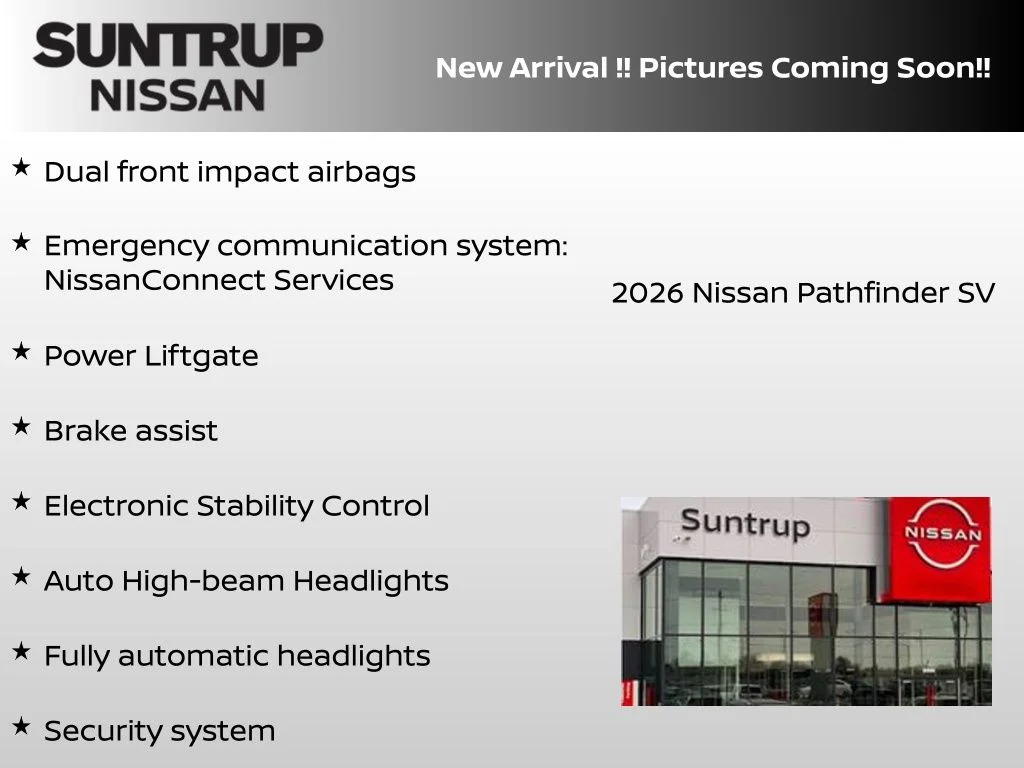 SUNTRUP
NISSAN

New Arrival !! Pictures Coming Soon!!

★ Dual front impact airbags

★ Emergency communication system: NissanConnect Services

★ Power Liftgate

★ Brake assist

★ Electronic Stability Control

★ Auto High-beam Headlights

★ Fully automatic headlights

★ Security system

2026 Nissan Pathfinder SV

Suntrup

NISSAN